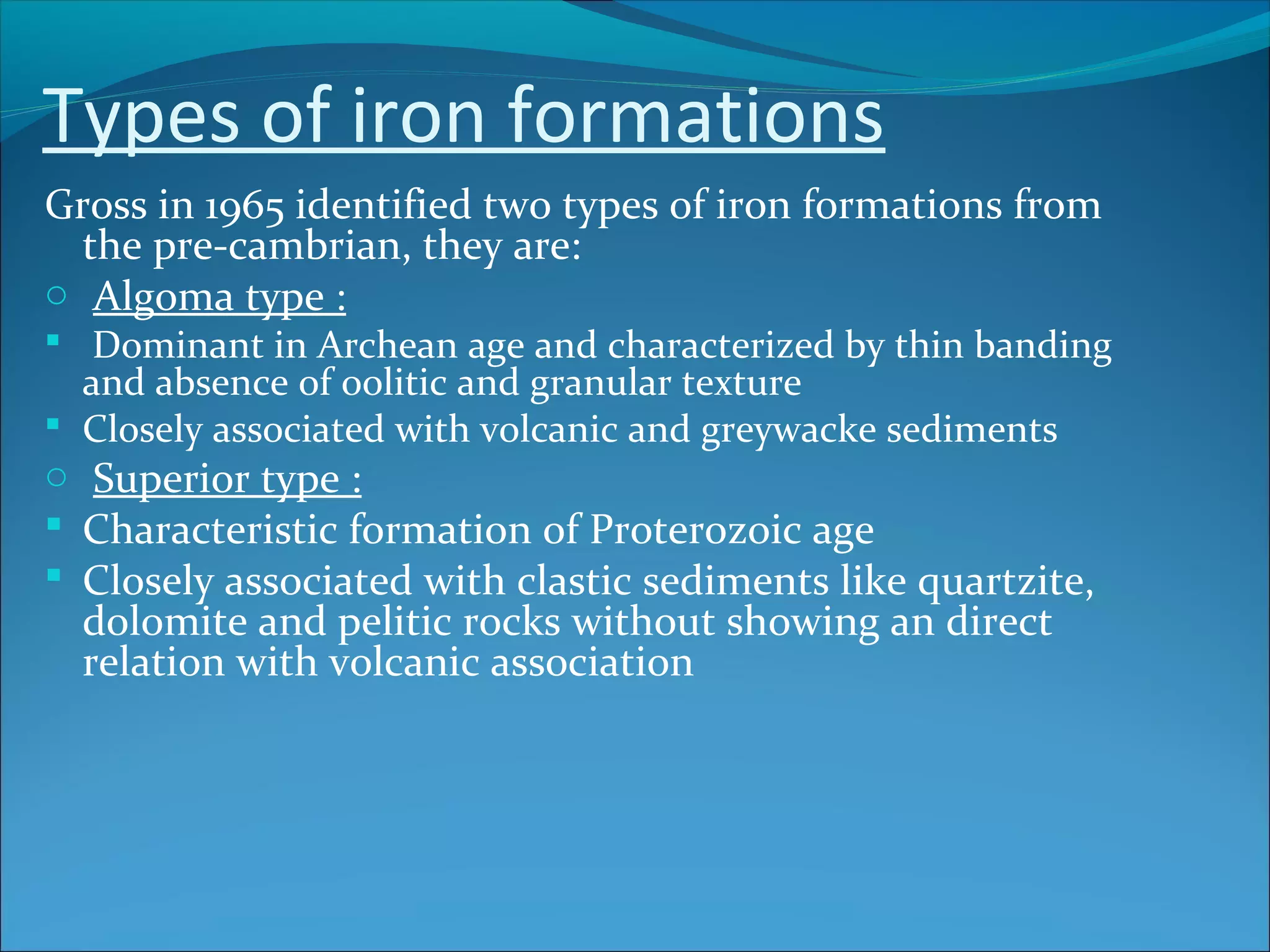 Types of iron formations

Gross in 1965 identified two types of iron formations from the pre-cambrian, they are:

○ Algoma type :

▪ Dominant in Archean age and characterized by thin banding and absence of oolitic and granular texture

▪ Closely associated with volcanic and greywacke sediments

○ Superior type :

▪ Characteristic formation of Proterozoic age

▪ Closely associated with clastic sediments like quartzite, dolomite and pelitic rocks without showing an direct relation with volcanic association